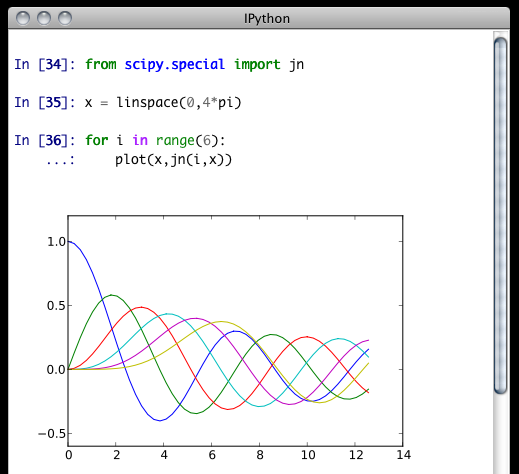 IPython

In [34]: from scipy.special import jn

In [35]: x = linspace(0,4*pi)

In [36]: for i in range(6):
   ...:     plot(x,jn(i,x))

1.0
0.5
0.0
−0.5
0
2
4
6
8
10
12
14